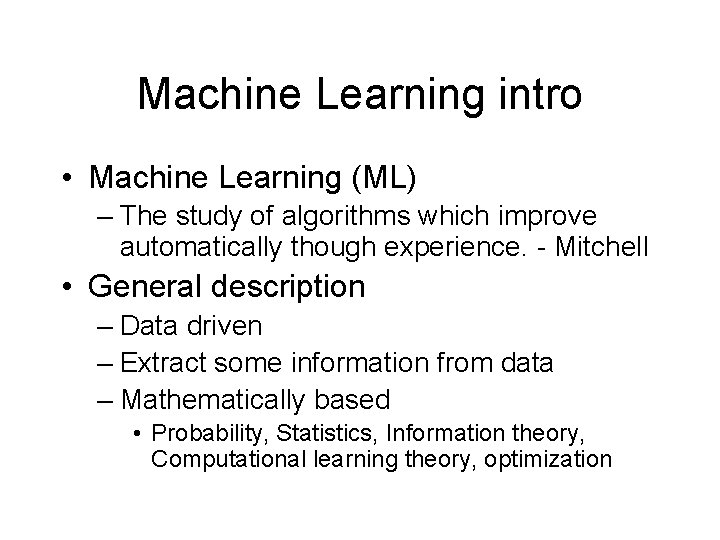 Machine Learning intro

• Machine Learning (ML)
– The study of algorithms which improve automatically though experience. - Mitchell

• General description
– Data driven
– Extract some information from data
– Mathematically based
• Probability, Statistics, Information theory, Computational learning theory, optimization